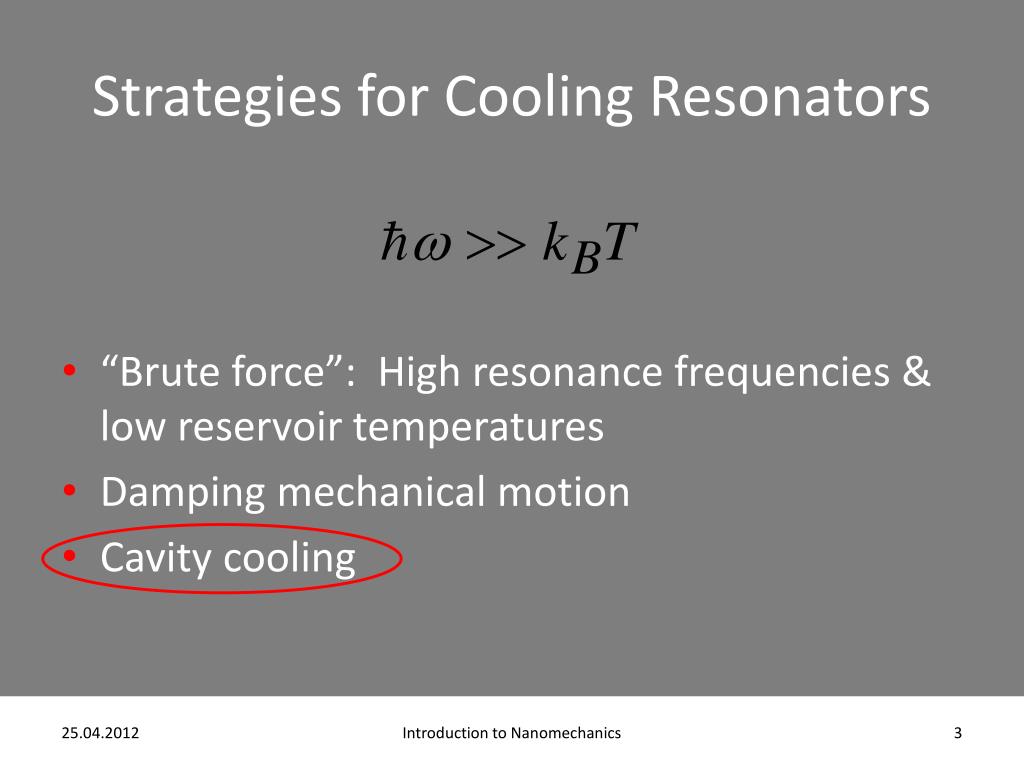 Strategies for Cooling Resonators

$\hbar\omega >> k_B T$

• “Brute force”: High resonance frequencies & low reservoir temperatures
• Damping mechanical motion
• Cavity cooling

25.04.2012

Introduction to Nanomechanics

3